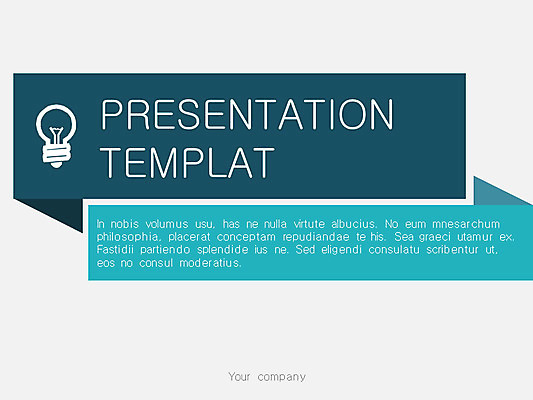 PRESENTATION TEMPLAT

In nobis volumus usu, has ne nulla virtute albucius. No eum mnesarchum philosophia, placerat conceptam repudiandae te his. Sea graeci utamur ex. Fastidii partiendo splendide ius ne. Sed eligendi consulatu scribentur ut, eos no consul moderatius.

Your company